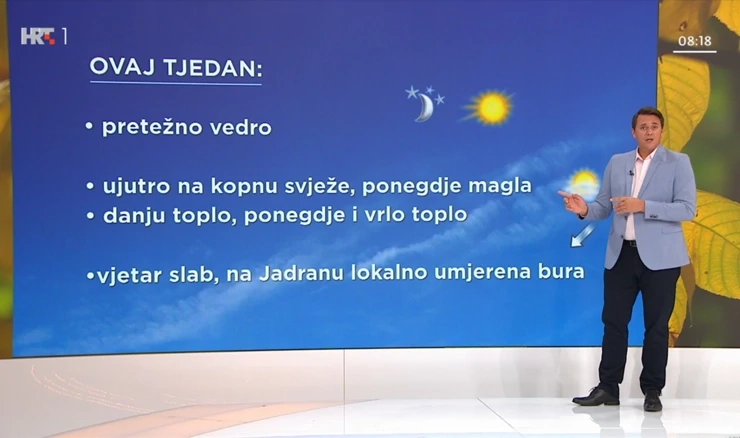 HRT 1

08:18

OVAJ TJEDAN:

• pretežno vedro

• ujutro na kopnu svježe, ponegdje magla
• danju toplo, ponegdje i vrlo toplo

•vjetar slab, na Jadranu lokalno umjerena bura